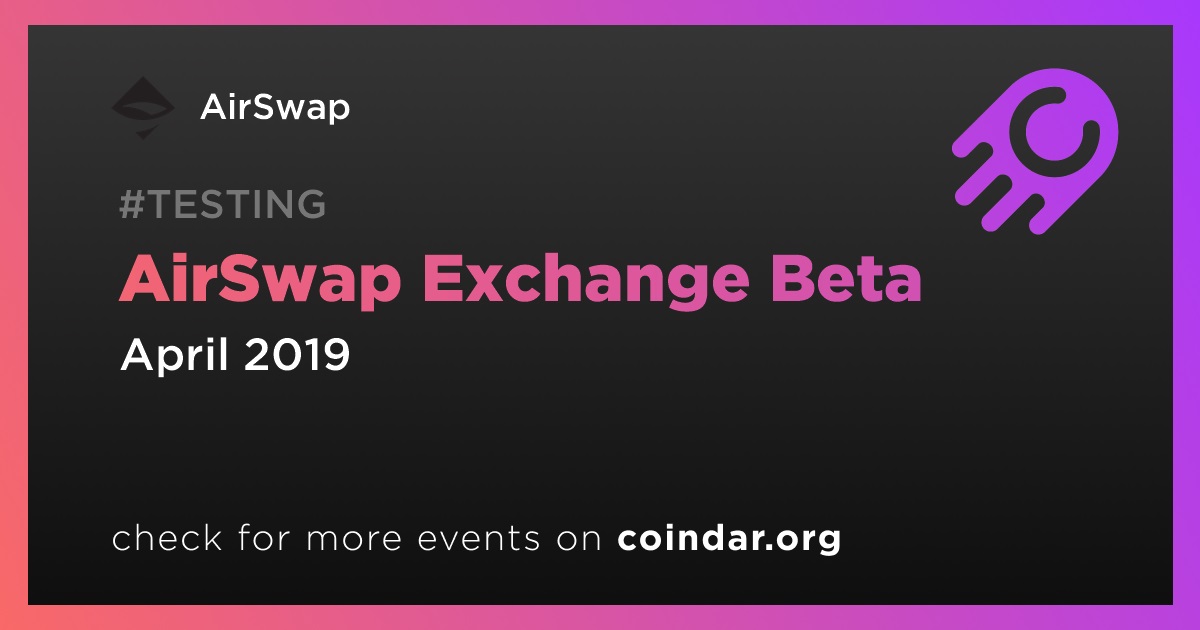 AirSwap

#TESTING

AirSwap Exchange Beta

April 2019

check for more events on coindar.org